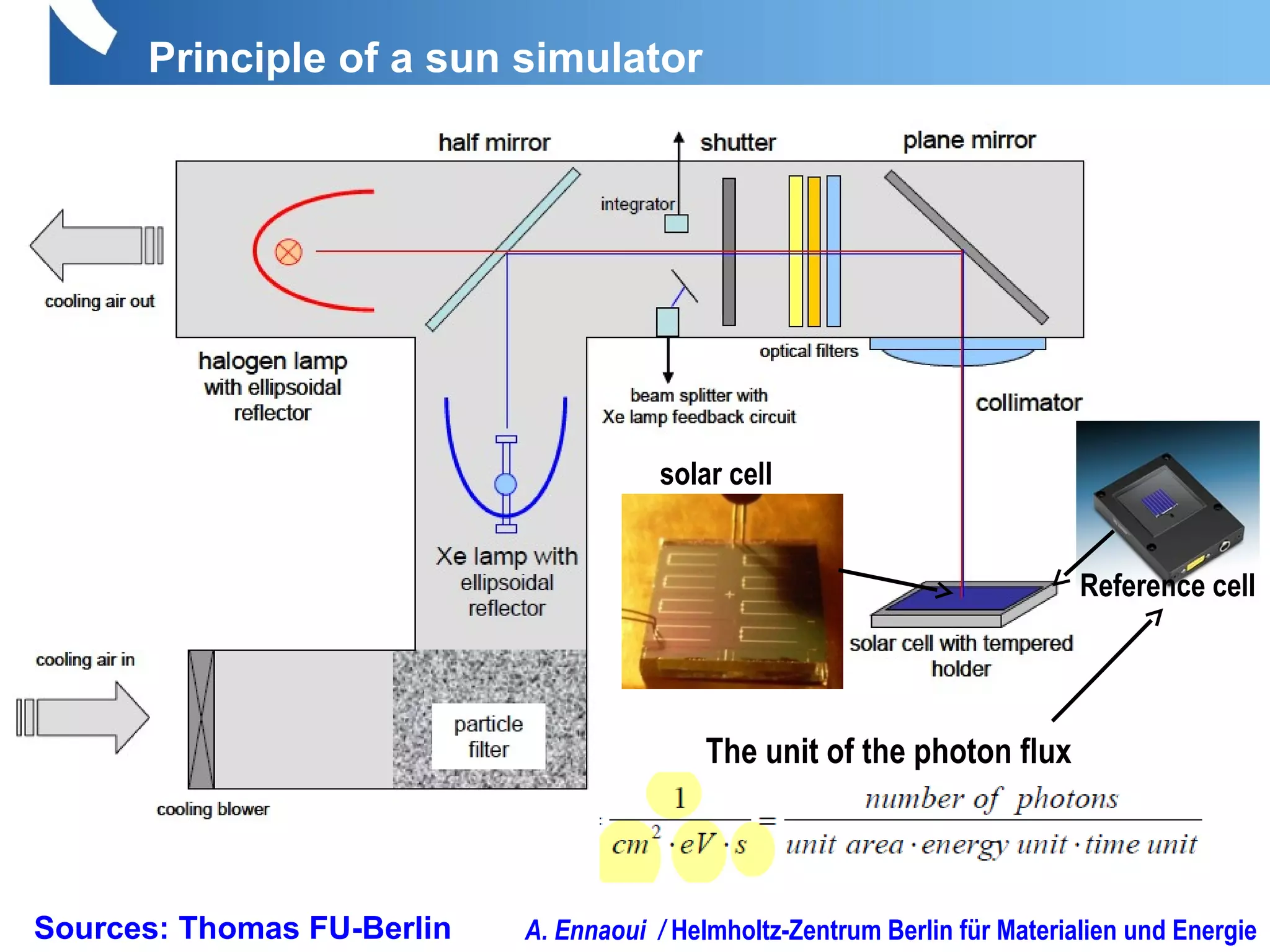 Principle of a sun simulator

half mirror

shutter

plane mirror

integrator

cooling air out

halogen lamp with ellipsoidal reflector

optical filters

beam splitter with Xe lamp feedback circuit

collimator

solar cell

Xe lamp with ellipsoidal reflector

Reference cell

solar cell with tempered holder

cooling air in

particle filter

cooling blower

The unit of the photon flux

$\frac{1}{cm^2 \cdot eV \cdot s} = \frac{number\ of\ photons}{unit\ area \cdot energy\ unit \cdot time\ unit}$

Sources: Thomas FU-Berlin

A. Ennaoui / Helmholtz-Zentrum Berlin für Materialien und Energie